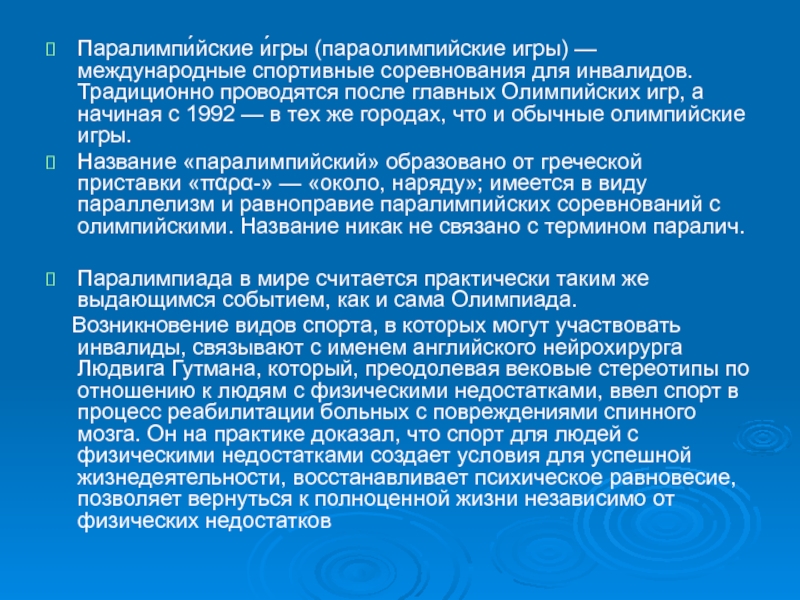 Паралимпи́йские и́гры (параолимпийские игры) — международные спортивные соревнования для инвалидов. Традиционно проводятся после главных Олимпийских игр, а начиная с 1992 — в тех же городах, что и обычные олимпийские игры.

Название «паралимпийский» образовано от греческой приставки «παρα-» — «около, наряду»; имеется в виду параллелизм и равноправие паралимпийских соревнований с олимпийскими. Название никак не связано с термином паралич.

Паралимпиада в мире считается практически таким же выдающимся событием, как и сама Олимпиада.

Возникновение видов спорта, в которых могут участвовать инвалиды, связывают с именем английского нейрохирурга Людвига Гутмана, который, преодолевая вековые стереотипы по отношению к людям с физическими недостатками, ввел спорт в процесс реабилитации больных с повреждениями спинного мозга. Он на практике доказал, что спорт для людей с физическими недостатками создает условия для успешной жизнедеятельности, восстанавливает психическое равновесие, позволяет вернуться к полноценной жизни независимо от физических недостатков